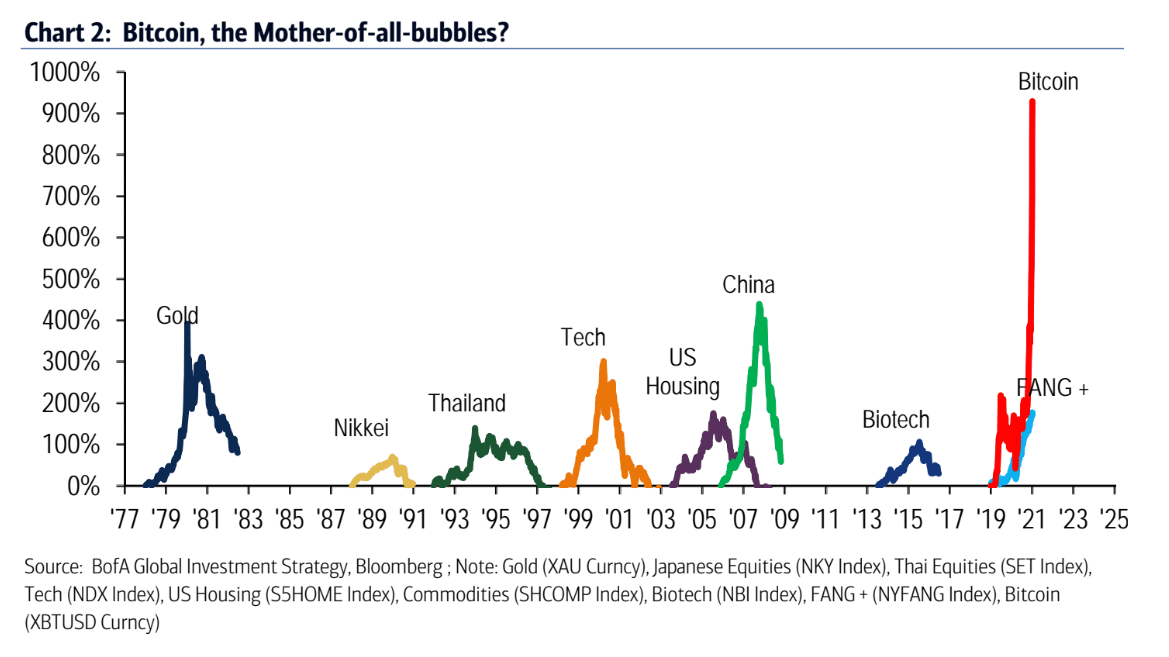 Chart 2: Bitcoin, the Mother-of-all-bubbles?

1000%
900%
800%
700%
600%
500%
400%
300%
200%
100%
0%

Gold
Nikkei
Thailand
Tech
US Housing
China
Biotech
FANG +
Bitcoin

'77 '79 '81 '83 '85 '87 '89 '91 '93 '95 '97 '99 '01 '03 '05 '07 '09 '11 '13 '15 '17 '19 '21 '23 '25

Source: BofA Global Investment Strategy, Bloomberg ; Note: Gold (XAU Curncy), Japanese Equities (NKY Index), Thai Equities (SET Index), Tech (NDX Index), US Housing (S5HOME Index), Commodities (SHCOMP Index), Biotech (NBI Index), FANG + (NYFANG Index), Bitcoin (XBTUSD Curncy)